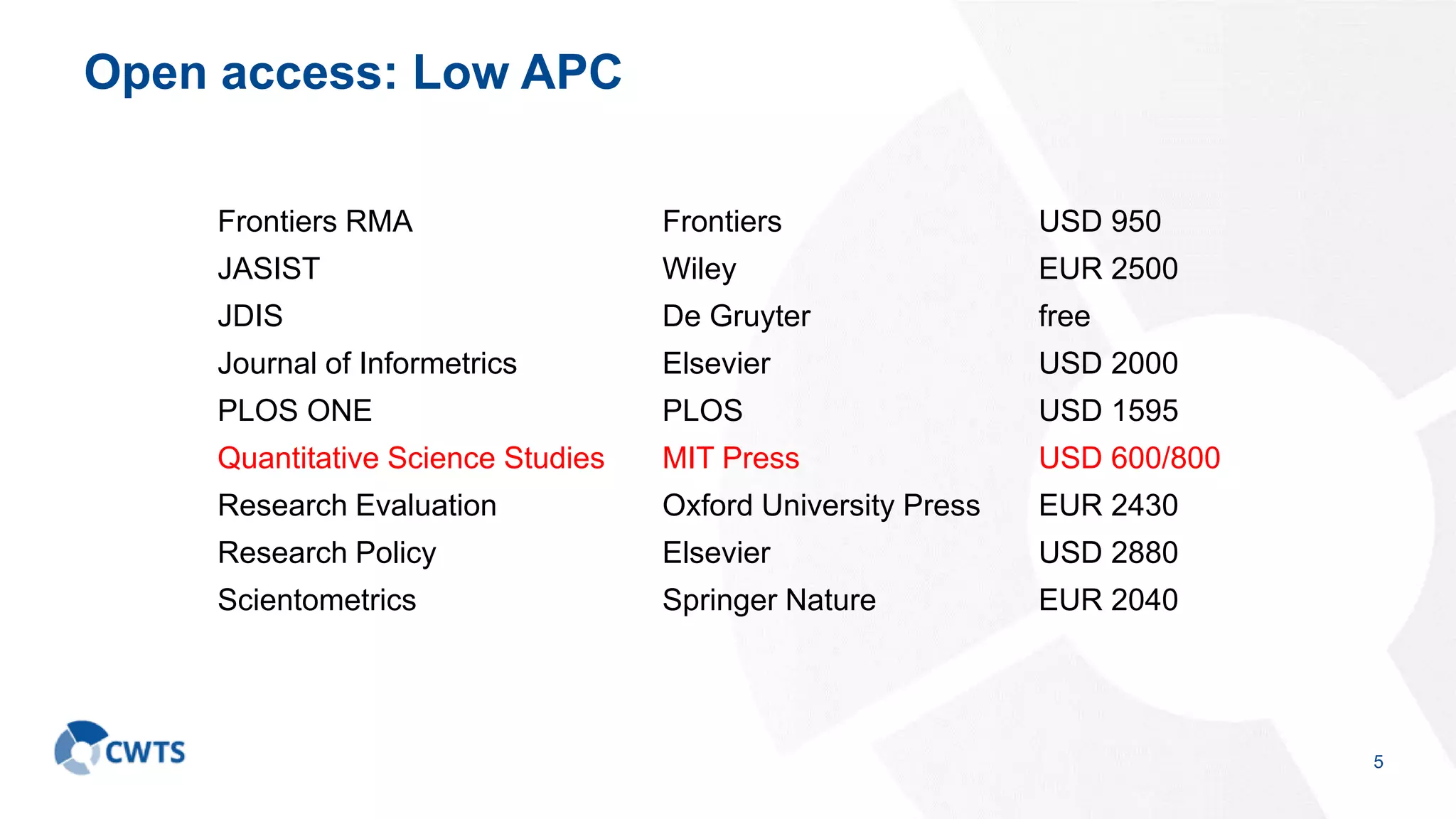 Open access: Low APC

| | | |
|---|---|---|
| Frontiers RMA | Frontiers | USD 950 |
| JASIST | Wiley | EUR 2500 |
| JDIS | De Gruyter | free |
| Journal of Informetrics | Elsevier | USD 2000 |
| PLOS ONE | PLOS | USD 1595 |
| Quantitative Science Studies | MIT Press | USD 600/800 |
| Research Evaluation | Oxford University Press | EUR 2430 |
| Research Policy | Elsevier | USD 2880 |
| Scientometrics | Springer Nature | EUR 2040 |

CWTS

5